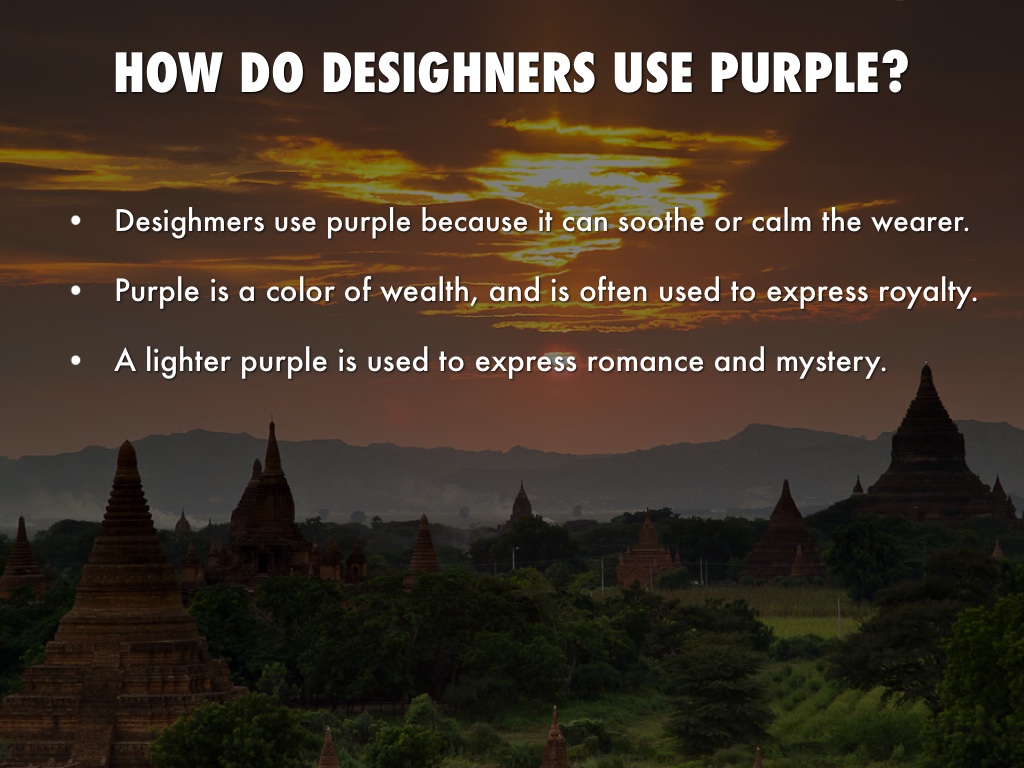 HOW DO DESIGHNERS USE PURPLE?

• Desighmers use purple because it can soothe or calm the wearer.

• Purple is a color of wealth, and is often used to express royalty.

• A lighter purple is used to express romance and mystery.